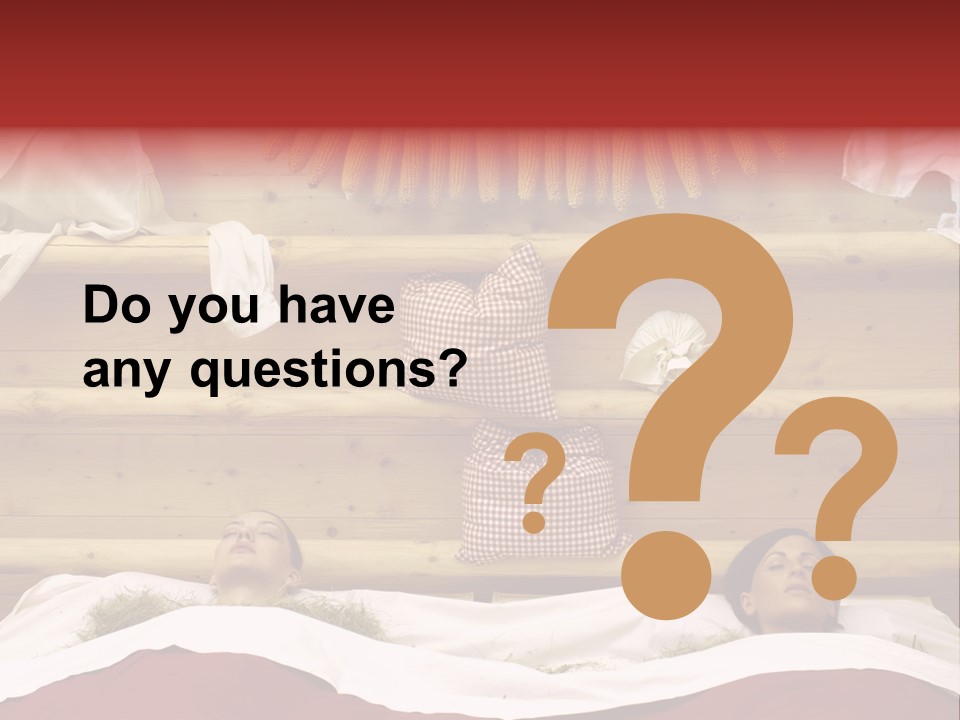 Do you have any questions?

?
?
?